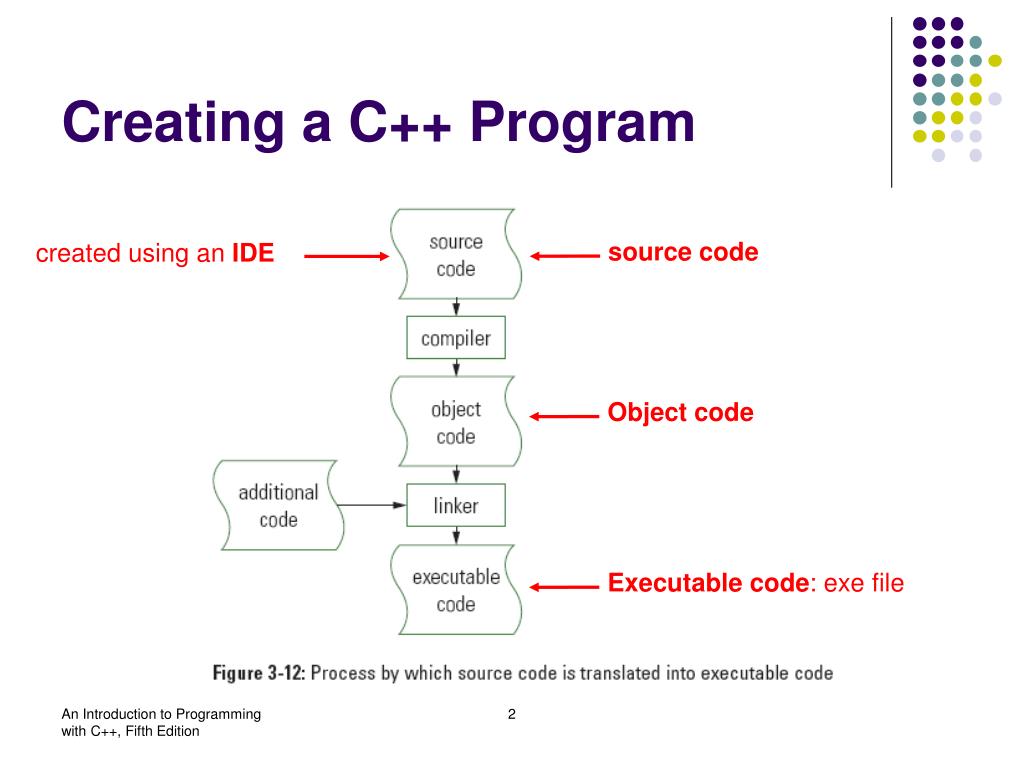 Creating a C++ Program

created using an IDE

source code

source code

compiler

object code

Object code

additional code

linker

executable code

Executable code: exe file

Figure 3-12: Process by which source code is translated into executable code

An Introduction to Programming with C++, Fifth Edition

2